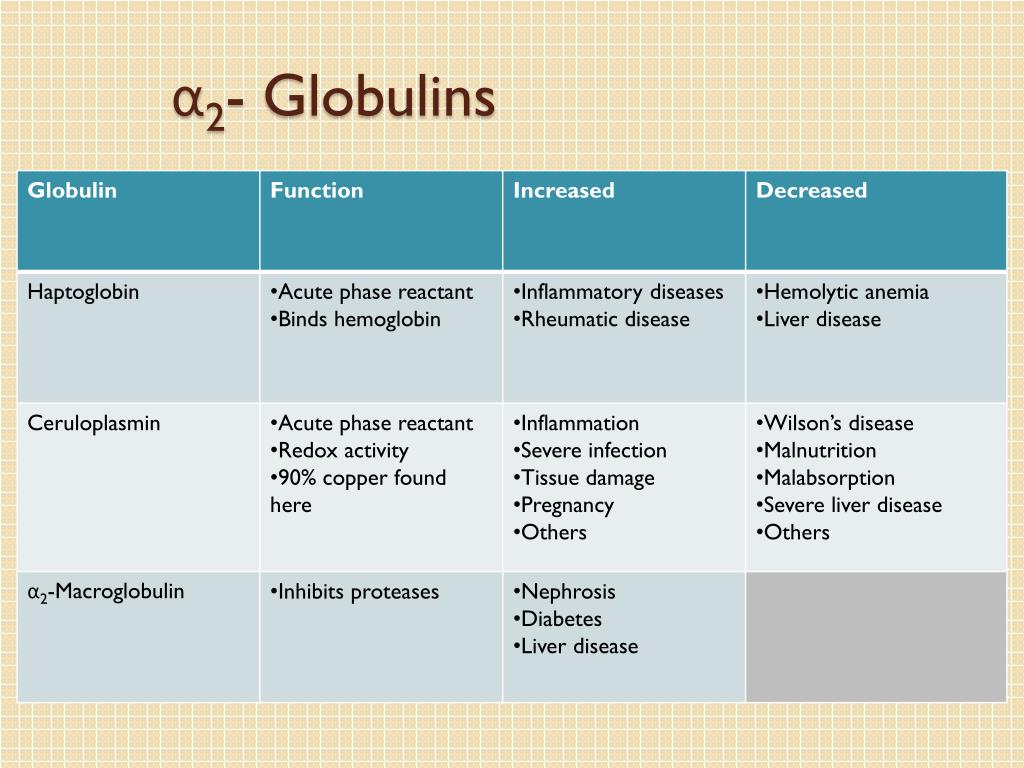 $\alpha_2$- Globulins

| Globulin | Function | Increased | Decreased |
|---|---|---|---|
| Haptoglobin | •Acute phase reactant •Binds hemoglobin | •Inflammatory diseases •Rheumatic disease | •Hemolytic anemia •Liver disease |
| Ceruloplasmin | •Acute phase reactant •Redox activity •90% copper found here | •Inflammation •Severe infection •Tissue damage •Pregnancy •Others | •Wilson's disease •Malnutrition •Malabsorption •Severe liver disease •Others |
| $\alpha_2$-Macroglobulin | •Inhibits proteases | •Nephrosis •Diabetes •Liver disease | |